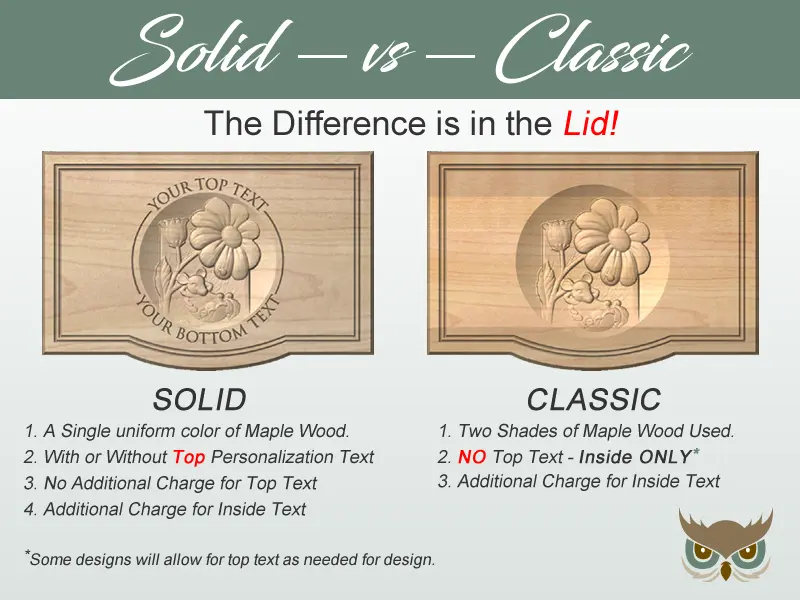 Solid — vs — Classic

The Difference is in the Lid!

YOUR TOP TEXT
YOUR BOTTOM TEXT

SOLID
1. A Single uniform color of Maple Wood.
2. With or Without Top Personalization Text
3. No Additional Charge for Top Text
4. Additional Charge for Inside Text

CLASSIC
1. Two Shades of Maple Wood Used.
2. NO Top Text - Inside ONLY*
3. Additional Charge for Inside Text

*Some designs will allow for top text as needed for design.